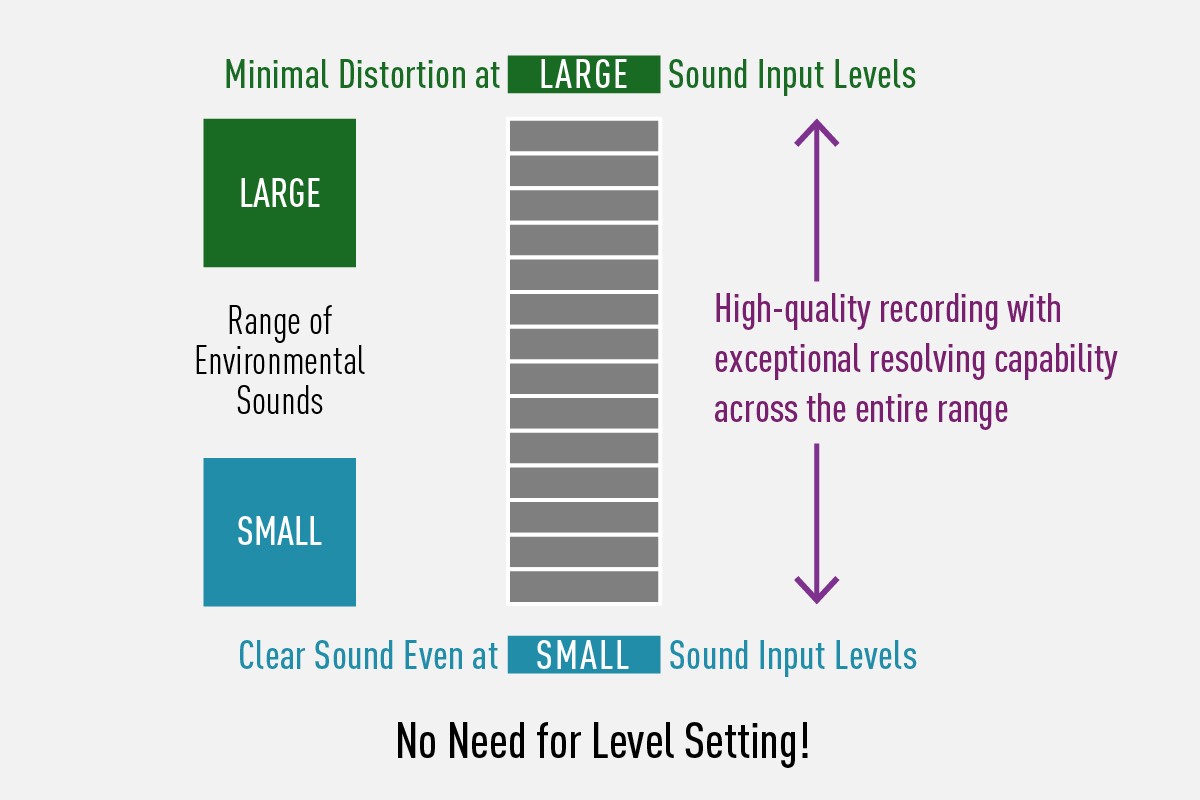 Minimal Distortion at LARGE Sound Input Levels

LARGE

Range of Environmental Sounds

SMALL

High-quality recording with exceptional resolving capability across the entire range

Clear Sound Even at SMALL Sound Input Levels

No Need for Level Setting!